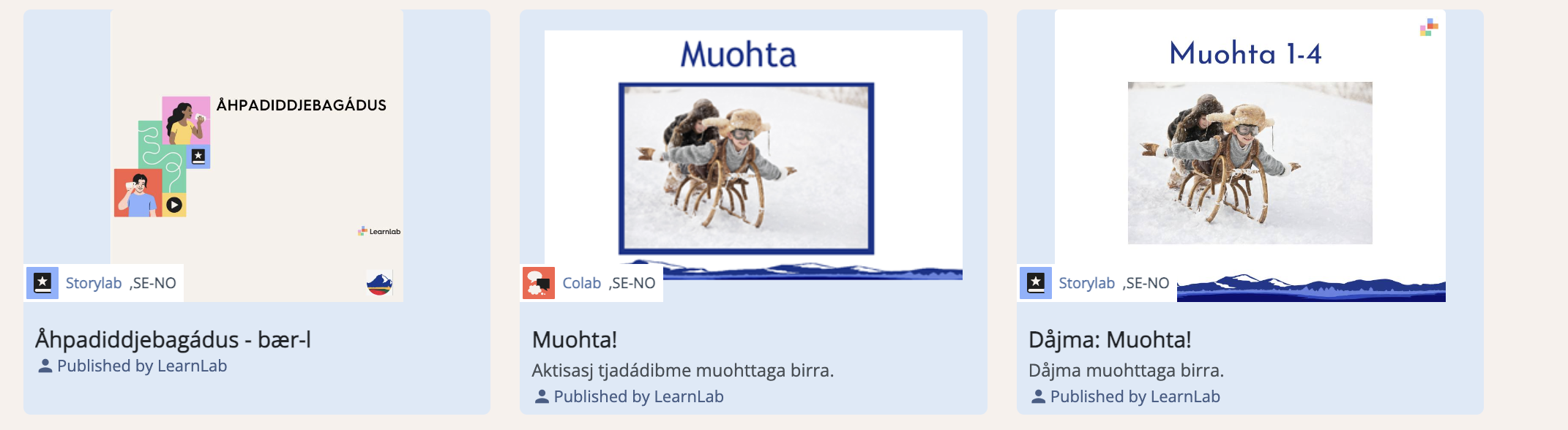 ÅHPADIDDJEBAGÁDUS

Learnlab

Storylab ,SE-NO

Åhpadiddjebagádus - bær-l

Published by LearnLab

Muohta

Colab ,SE-NO

Muohta!

Aktisasj tjadádibme muohttaga birra.

Published by LearnLab

Muohta 1-4

Storylab ,SE-NO

Dåjma: Muohta!

Dåjma muohttaga birra.

Published by LearnLab